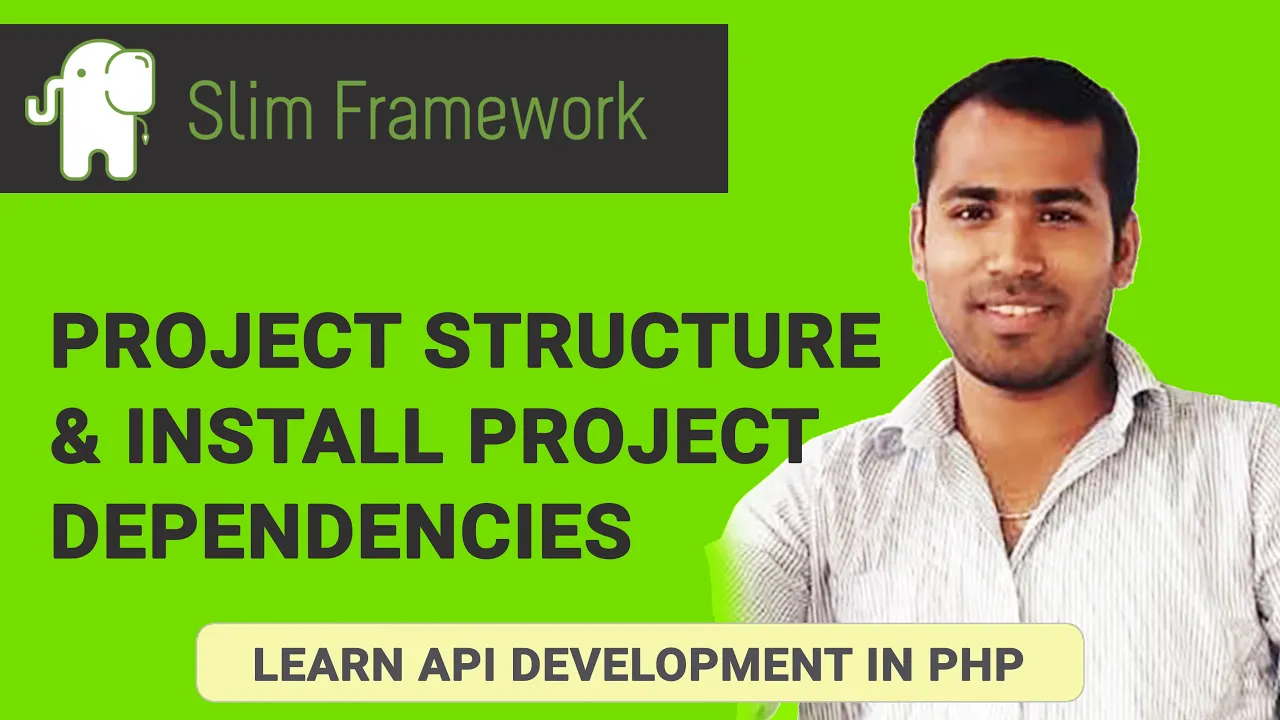 Slim Framework

PROJECT STRUCTURE & INSTALL PROJECT DEPENDENCIES

LEARN API DEVELOPMENT IN PHP